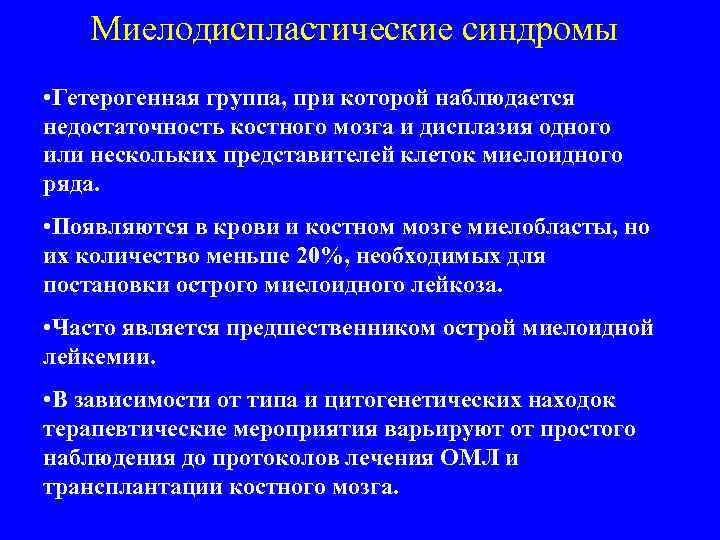 Миелодиспластические синдромы

•Гетерогенная группа, при которой наблюдается недостаточность костного мозга и дисплазия одного или нескольких представителей клеток миелоидного ряда.

•Появляются в крови и костном мозге миелобласты, но их количество меньше 20%, необходимых для постановки острого миелоидного лейкоза.

•Часто является предшественником острой миелоидной лейкемии.

•В зависимости от типа и цитогенетических находок терапевтические мероприятия варьируют от простого наблюдения до протоколов лечения ОМЛ и трансплантации костного мозга.